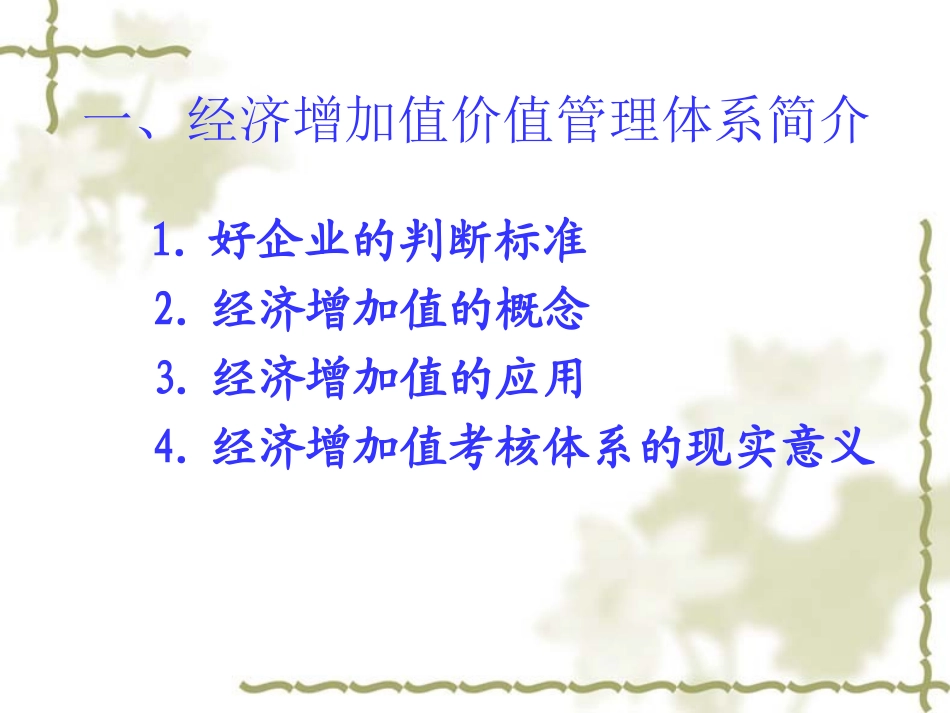 一、经济增加值价值管理体系简介

1. 好企业的判断标准
2. 经济增加值的概念
3. 经济增加值的应用
4. 经济增加值考核体系的现实意义